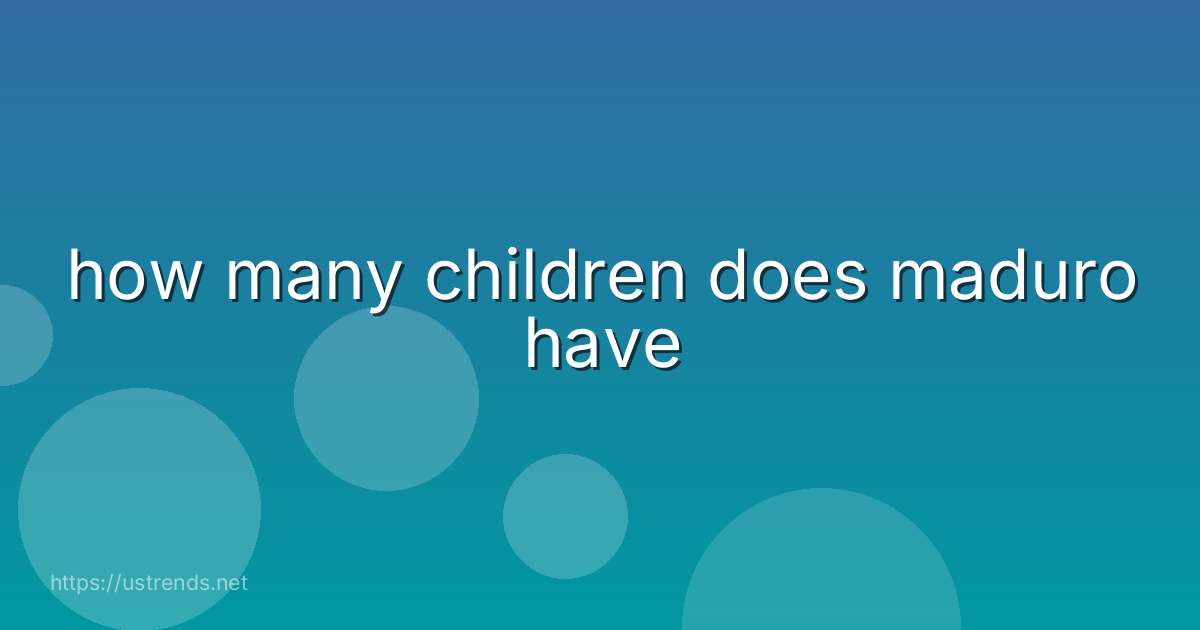 how many children does maduro have

https://ustrends.net